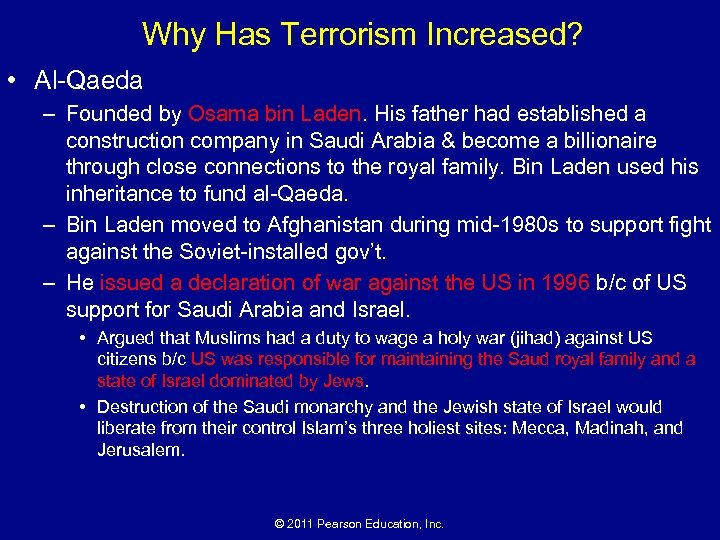 Why Has Terrorism Increased?

• Al-Qaeda

– Founded by Osama bin Laden. His father had established a construction company in Saudi Arabia & become a billionaire through close connections to the royal family. Bin Laden used his inheritance to fund al-Qaeda.

– Bin Laden moved to Afghanistan during mid-1980s to support fight against the Soviet-installed gov't.

– He issued a declaration of war against the US in 1996 b/c of US support for Saudi Arabia and Israel.

• Argued that Muslims had a duty to wage a holy war (jihad) against US citizens b/c US was responsible for maintaining the Saud royal family and a state of Israel dominated by Jews.

• Destruction of the Saudi monarchy and the Jewish state of Israel would liberate from their control Islam's three holiest sites: Mecca, Madinah, and Jerusalem.

© 2011 Pearson Education, Inc.